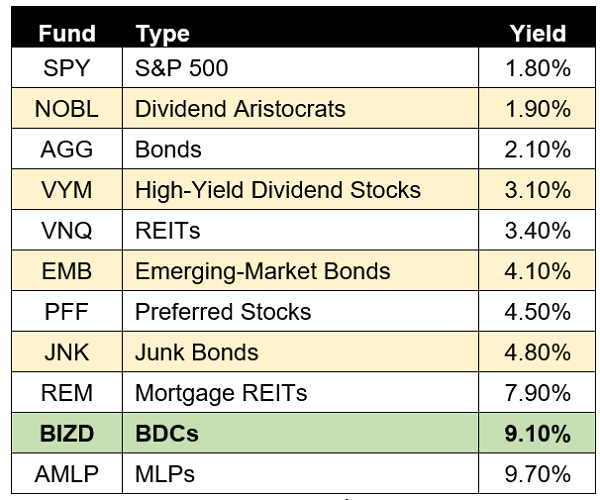 | Fund | Type | Yield |
|---|---|---|
| SPY | S&P 500 | 1.80% |
| NOBL | Dividend Aristocrats | 1.90% |
| AGG | Bonds | 2.10% |
| VYM | High-Yield Dividend Stocks | 3.10% |
| VNQ | REITs | 3.40% |
| EMB | Emerging-Market Bonds | 4.10% |
| PFF | Preferred Stocks | 4.50% |
| JNK | Junk Bonds | 4.80% |
| REM | Mortgage REITs | 7.90% |
| BIZD | BDCs | 9.10% |
| AMLP | MLPs | 9.70% |